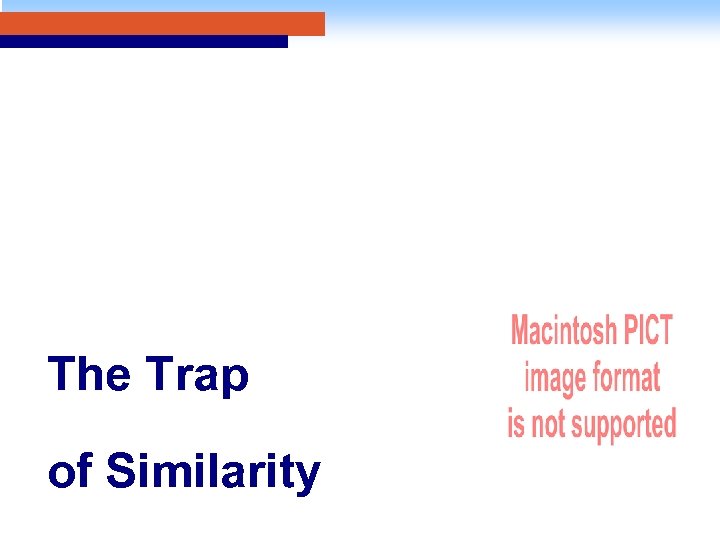 The Trap

of Similarity

Macintosh PICT image format is not supported